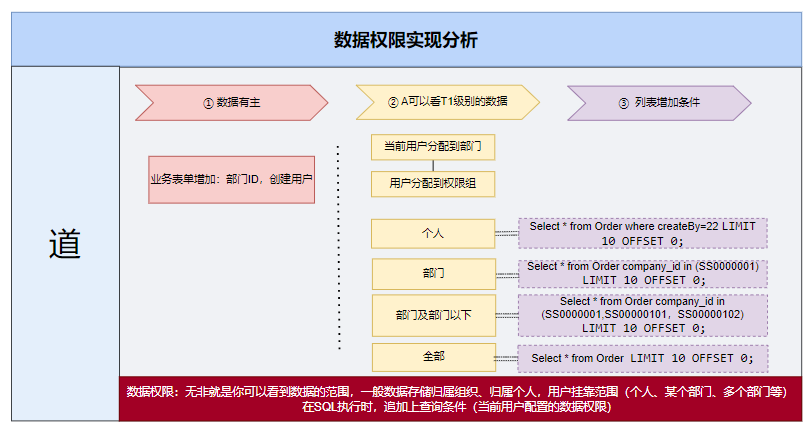 数据权限实现分析

道

① 数据有主

② A可以看T1级别的数据

③ 列表增加条件

业务表单增加：部门ID，创建用户

当前用户分配到部门

用户分配到权限组

个人

Select * from Order where createBy=22 LIMIT 10 OFFSET 0;

部门

Select * from Order company_id in (SS0000001) LIMIT 10 OFFSET 0;

部门及部门以下

Select * from Order company_id in (SS0000001,SS00000101, SS00000102) LIMIT 10 OFFSET 0;

全部

Select * from Order LIMIT 10 OFFSET 0;

数据权限：无非就是你可以看到数据的范围，一般数据存储归属组织、归属个人，用户挂靠范围（个人、某个部门、多个部门等）在SQL执行时，追加上查询条件（当前用户配置的数据权限）